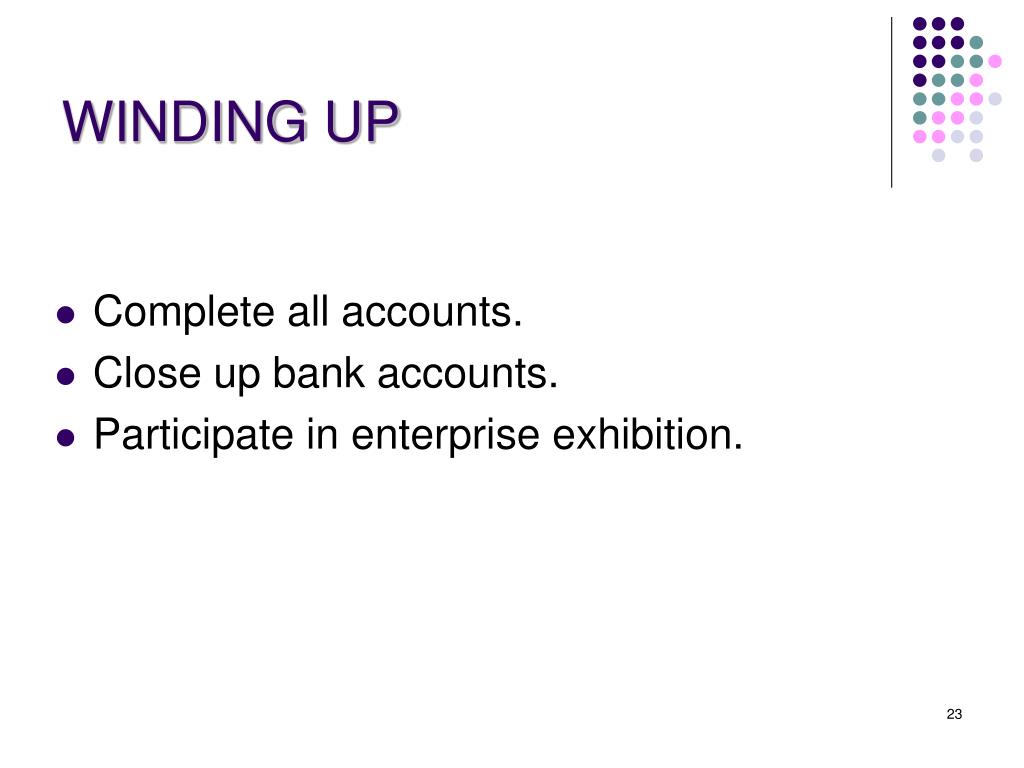 WINDING UP

- Complete all accounts.
- Close up bank accounts.
- Participate in enterprise exhibition.

23